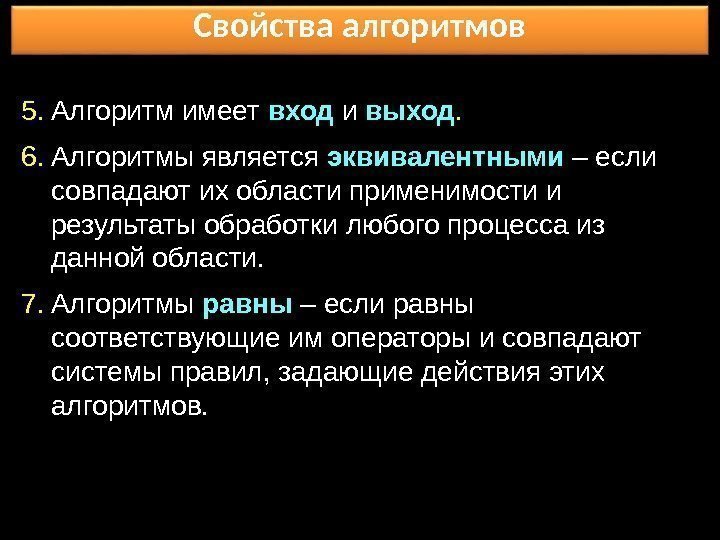 Свойства алгоритмов

5. Алгоритм имеет вход и выход.

6. Алгоритмы является эквивалентными – если совпадают их области применимости и результаты обработки любого процесса из данной области.

7. Алгоритмы равны – если равны соответствующие им операторы и совпадают системы правил, задающие действия этих алгоритмов.